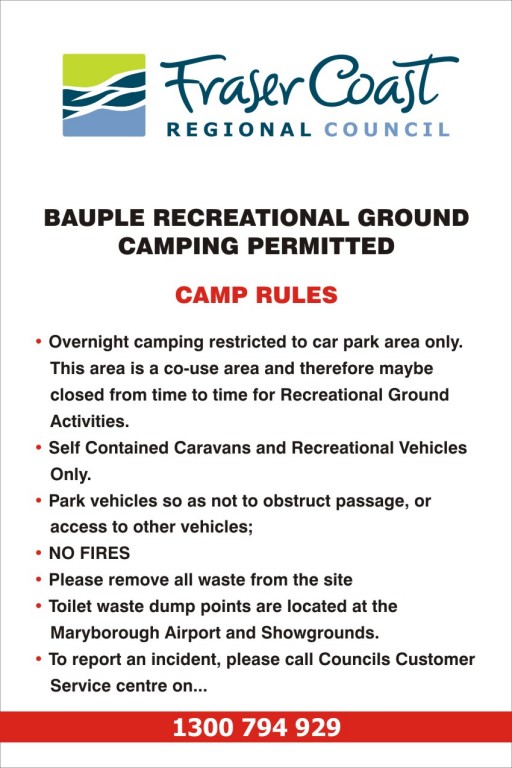 Fraser Coast
REGIONAL COUNCIL

BAUPLE RECREATIONAL GROUND
CAMPING PERMITTED

CAMP RULES

• Overnight camping restricted to car park area only. This area is a co-use area and therefore maybe closed from time to time for Recreational Ground Activities.
• Self Contained Caravans and Recreational Vehicles Only.
• Park vehicles so as not to obstruct passage, or access to other vehicles;
• NO FIRES
• Please remove all waste from the site
• Toilet waste dump points are located at the Maryborough Airport and Showgrounds.
• To report an incident, please call Councils Customer Service centre on...

1300 794 929